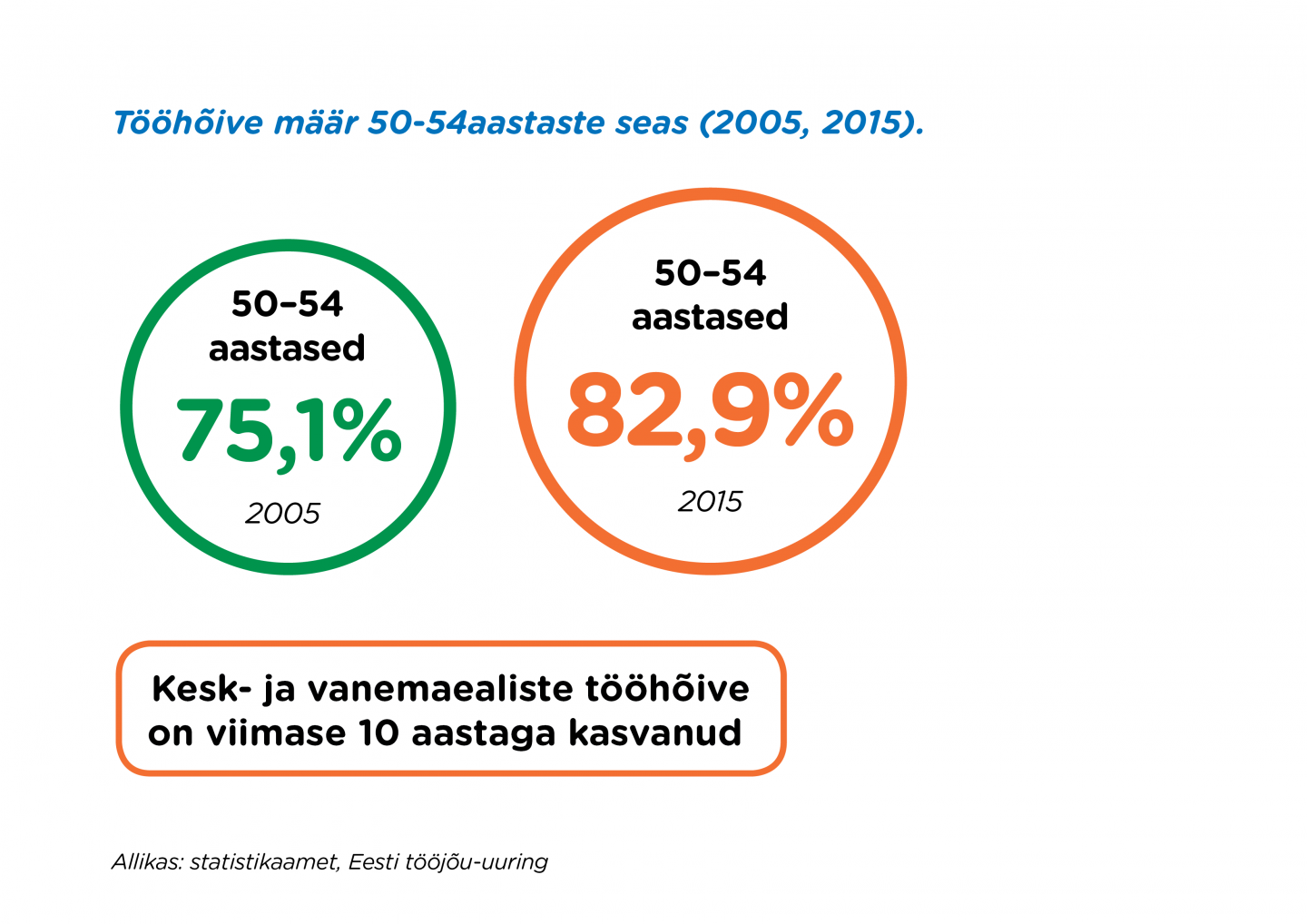 Tööhõive määr 50-54aastaste seas (2005, 2015).

50–54 aastased

75,1%

2005

50–54 aastased

82,9%

2015

Kesk- ja vanemaealiste tööhõive on viimase 10 aastaga kasvanud

Allikas: statistikaamet, Eesti tööjõu-uuring